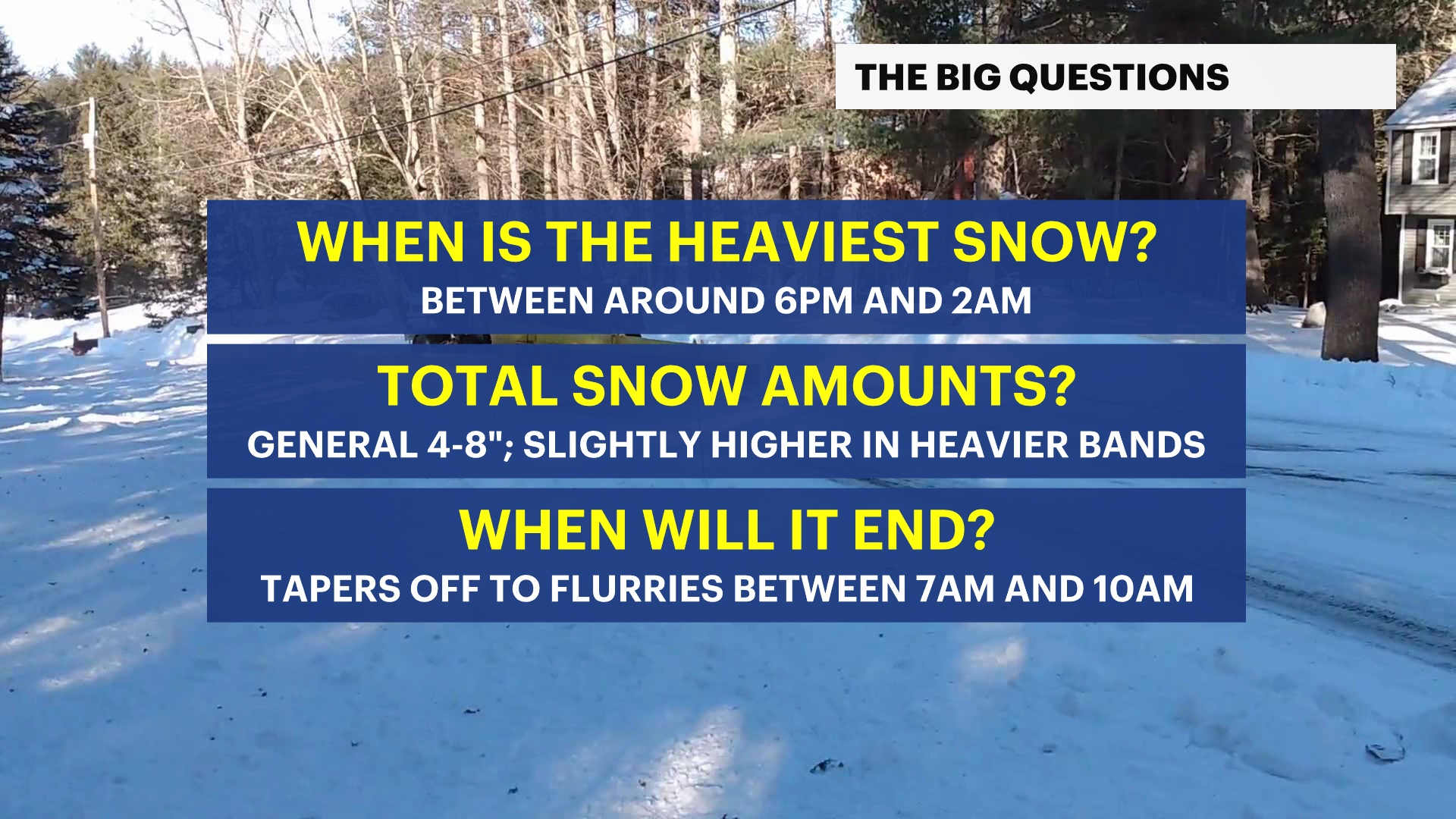 THE BIG QUESTIONS

WHEN IS THE HEAVIEST SNOW?
BETWEEN AROUND 6PM AND 2AM

TOTAL SNOW AMOUNTS?
GENERAL 4-8"; SLIGHTLY HIGHER IN HEAVIER BANDS

WHEN WILL IT END?
TAPERS OFF TO FLURRIES BETWEEN 7AM AND 10AM